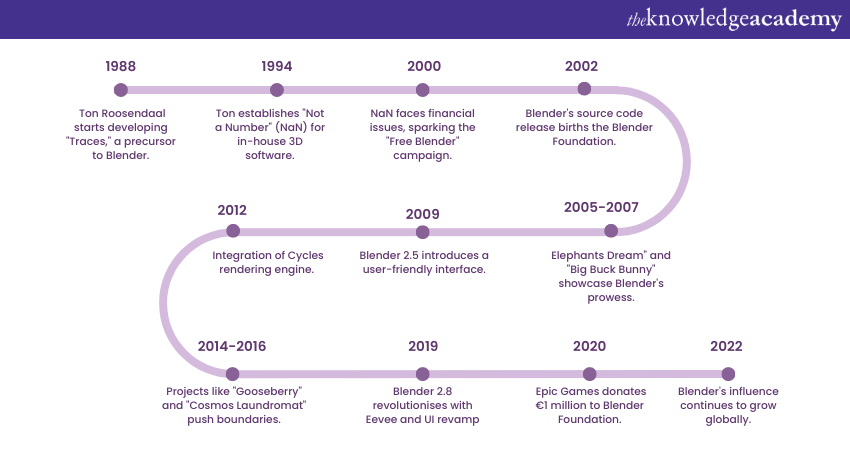 theknowledgeacademy

1988
Ton Roosendaal starts developing "Traces," a precursor to Blender.

1994
Ton establishes "Not a Number" (NaN) for in-house 3D software.

2000
NaN faces financial issues, sparking the "Free Blender" campaign.

2002
Blender's source code release births the Blender Foundation.

2005-2007
Elephants Dream" and "Big Buck Bunny" showcase Blender's prowess.

2009
Blender 2.5 introduces a user-friendly interface.

2012
Integration of Cycles rendering engine.

2014-2016
Projects like "Gooseberry" and "Cosmos Laundromat" push boundaries.

2019
Blender 2.8 revolutionises with Eevee and UI revamp

2020
Epic Games donates €1 million to Blender Foundation.

2022
Blender's influence continues to grow globally.